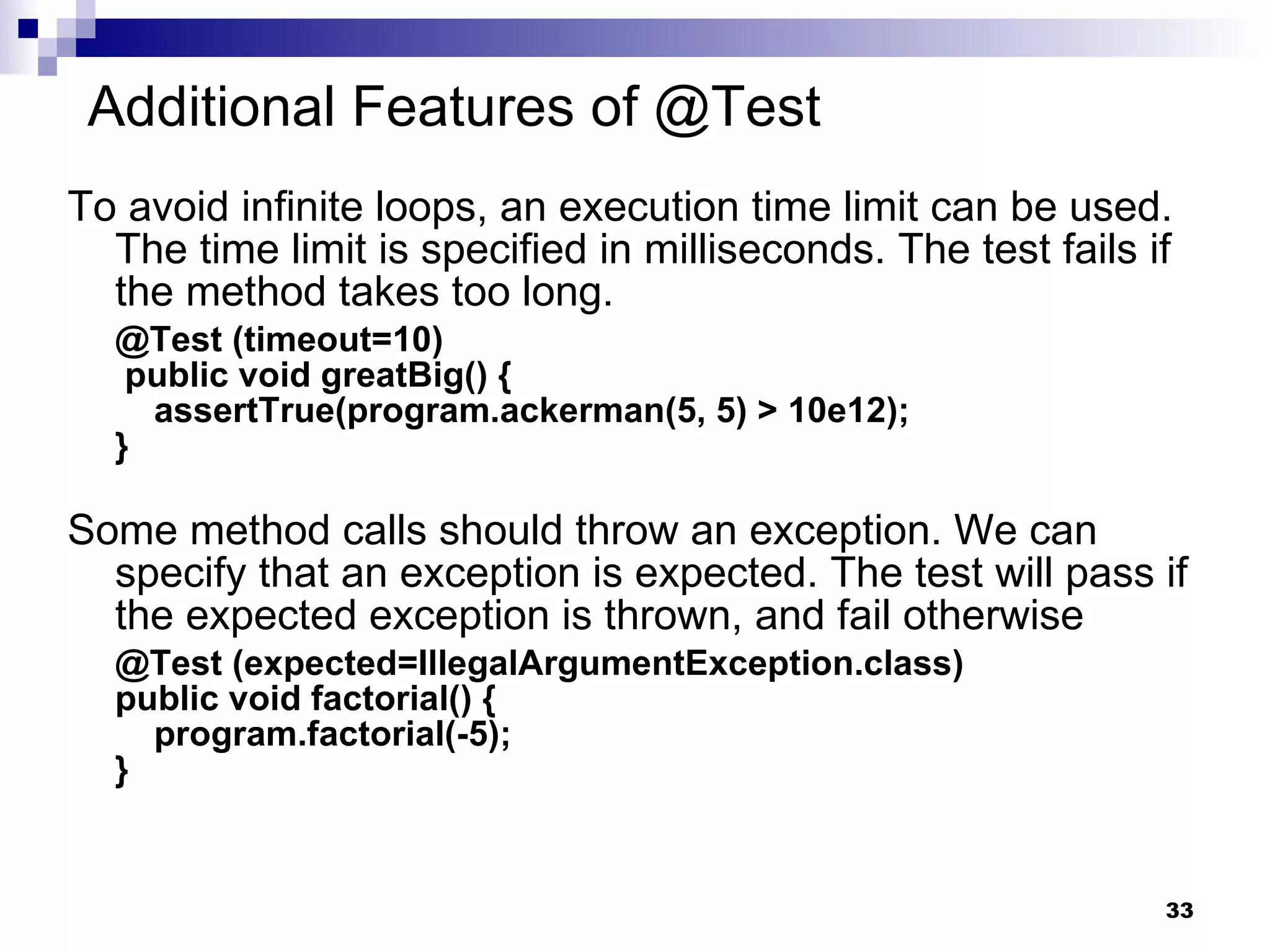 Additional Features of @Test

To avoid infinite loops, an execution time limit can be used. The time limit is specified in milliseconds. The test fails if the method takes too long.

@Test (timeout=10)
 public void greatBig() {
 assertTrue(program.ackerman(5, 5) > 10e12);
}

Some method calls should throw an exception. We can specify that an exception is expected. The test will pass if the expected exception is thrown, and fail otherwise

@Test (expected=IllegalArgumentException.class)
public void factorial() {
 program.factorial(-5);
}

33